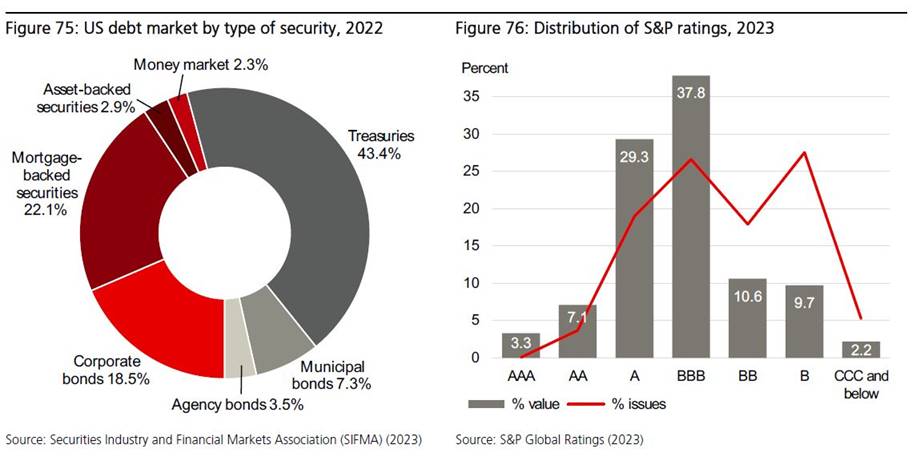 Figure 75: US debt market by type of security, 2022

Money market 2.3%
Asset-backed securities 2.9%
Mortgage-backed securities 22.1%
Treasuries 43.4%
Corporate bonds 18.5%
Agency bonds 3.5%
Municipal bonds 7.3%

Source: Securities Industry and Financial Markets Association (SIFMA) (2023)

Figure 76: Distribution of S&P ratings, 2023

Percent
35
30
25
20
15
10
5
0

3.3
7.1
29.3
37.8
10.6
9.7
2.2

AAA
AA
A
BBB
BB
B
CCC and below

% value
% issues

Source: S&P Global Ratings (2023)